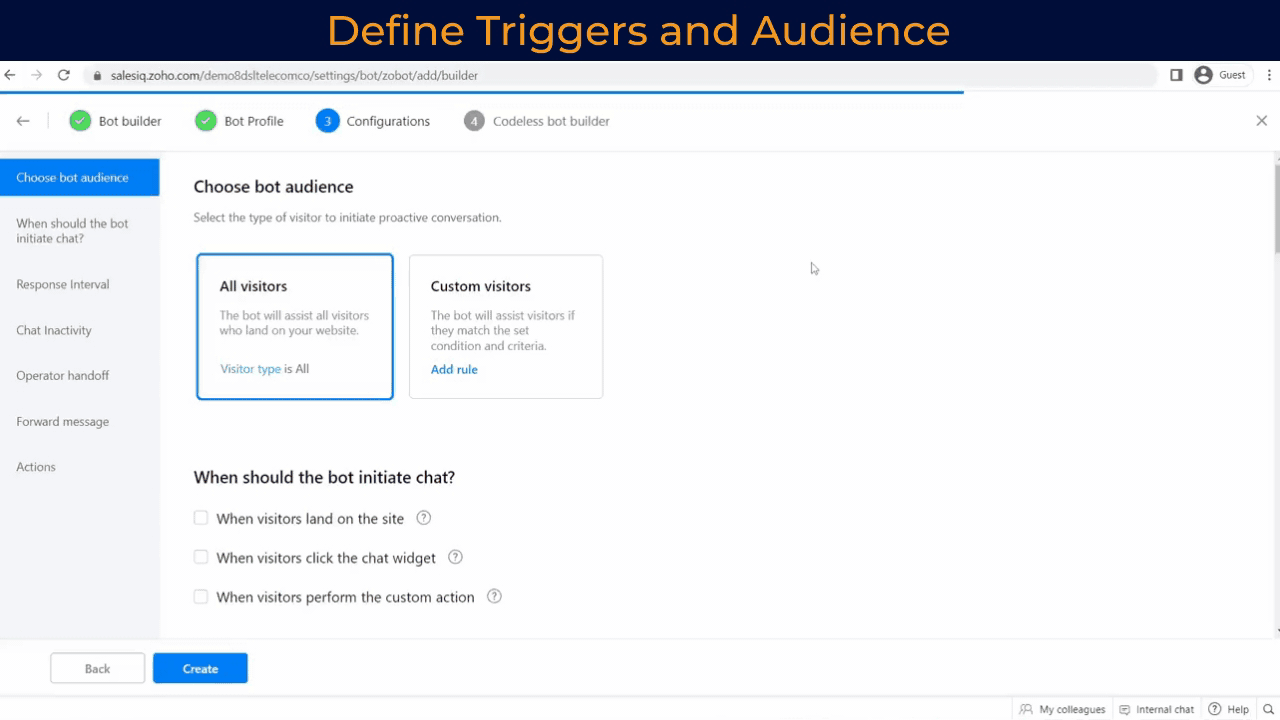 Define Triggers and Audience

salesiq.zoho.com/demo8dsltelecomco/settings/bot/zobot/add/builder

Guest

Bot builder
Bot Profile
3 Configurations
4 Codeless bot builder

Choose bot audience
When should the bot initiate chat?
Response Interval
Chat Inactivity
Operator handoff
Forward message
Actions

Choose bot audience

Select the type of visitor to initiate proactive conversation.

All visitors
The bot will assist all visitors who land on your website.
Visitor type is All

Custom visitors
The bot will assist visitors if they match the set condition and criteria.
Add rule

When should the bot initiate chat?

When visitors land on the site
When visitors click the chat widget
When visitors perform the custom action

Back
Create

My colleagues
Internal chat
Help